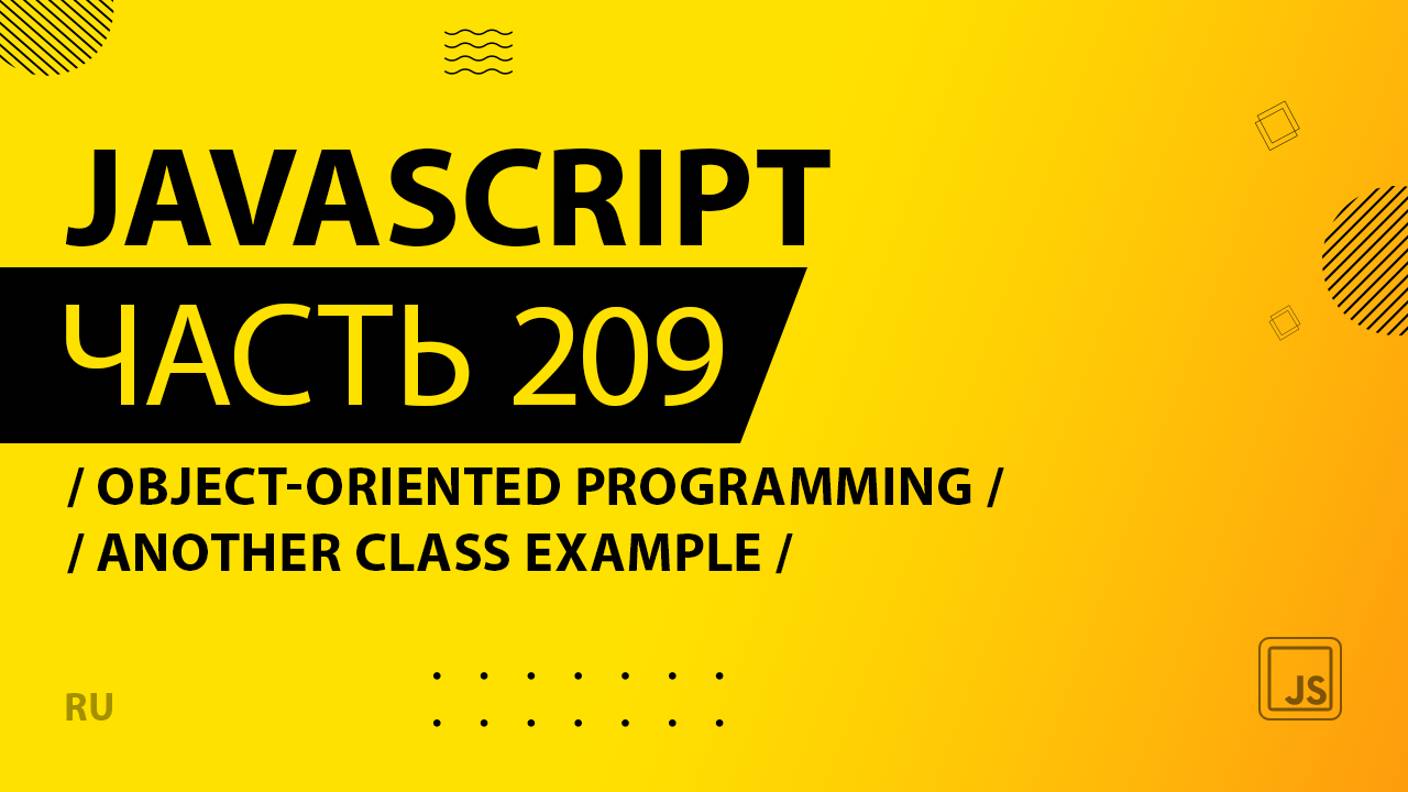 JAVASCRIPT
ЧАСТЬ 209

/ OBJECT-ORIENTED PROGRAMMING /
/ ANOTHER CLASS EXAMPLE /

RU

JS